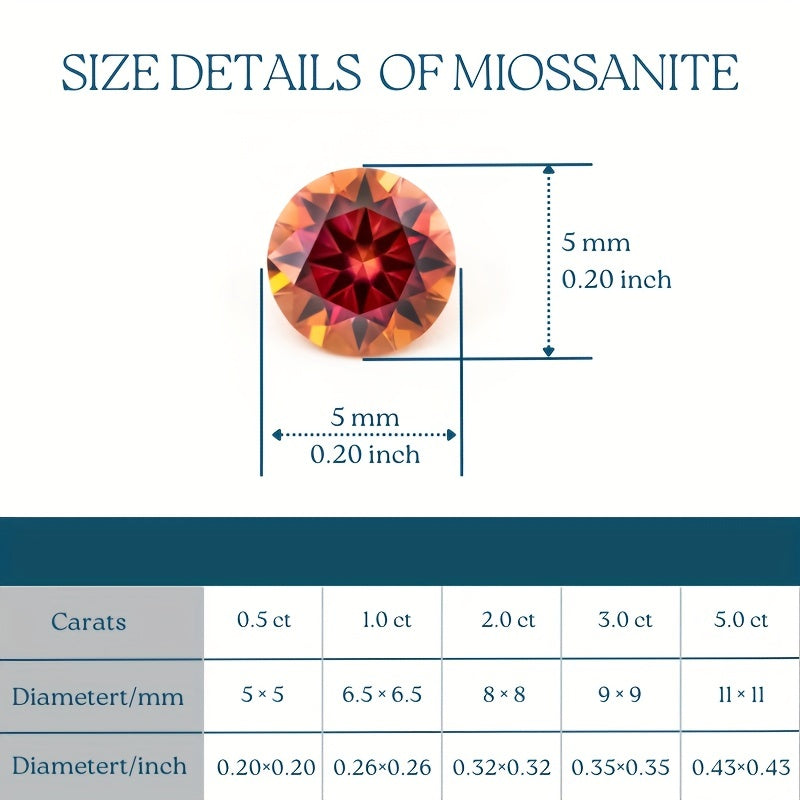 SIZE DETAILS OF MIOSSANITE

5 mm
0.20 inch

5 mm
0.20 inch

| Carats | 0.5 ct | 1.0 ct | 2.0 ct | 3.0 ct | 5.0 ct |
|---|---|---|---|---|---|
| Diametert/mm | 5 × 5 | 6.5 × 6.5 | 8 × 8 | 9 × 9 | 11 × 11 |
| Diametert/inch | 0.20×0.20 | 0.26×0.26 | 0.32×0.32 | 0.35×0.35 | 0.43×0.43 |